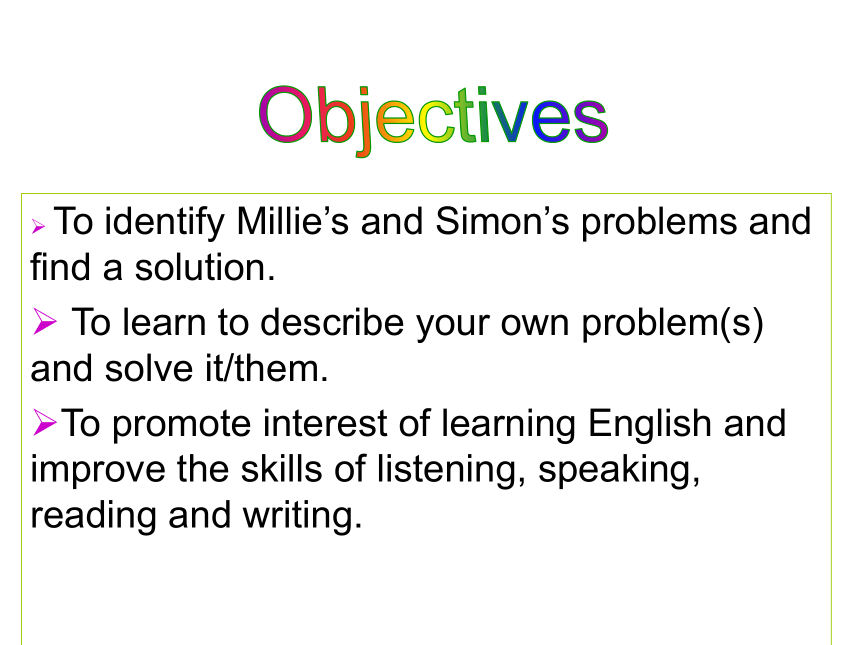 Objectives

➢ To identify Millie’s and Simon’s problems and find a solution.

➢ To learn to describe your own problem(s) and solve it/them.

➢To promote interest of learning English and improve the skills of listening, speaking, reading and writing.